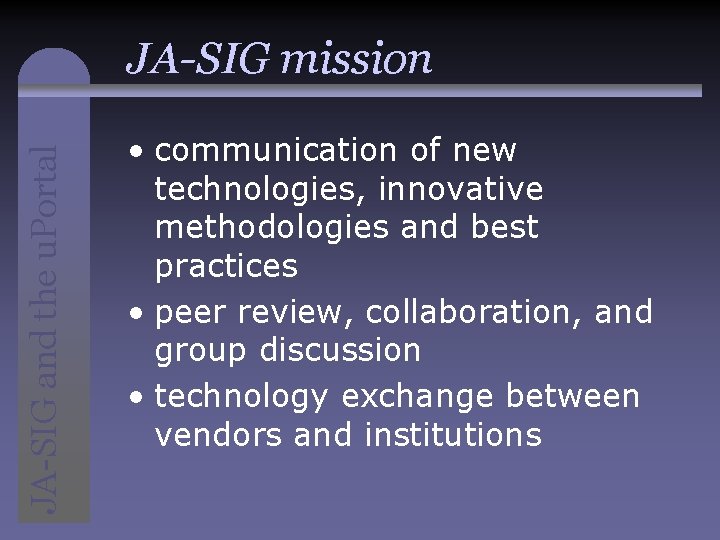 JA-SIG mission

JA-SIG and the uPortal

• communication of new technologies, innovative methodologies and best practices
• peer review, collaboration, and group discussion
• technology exchange between vendors and institutions